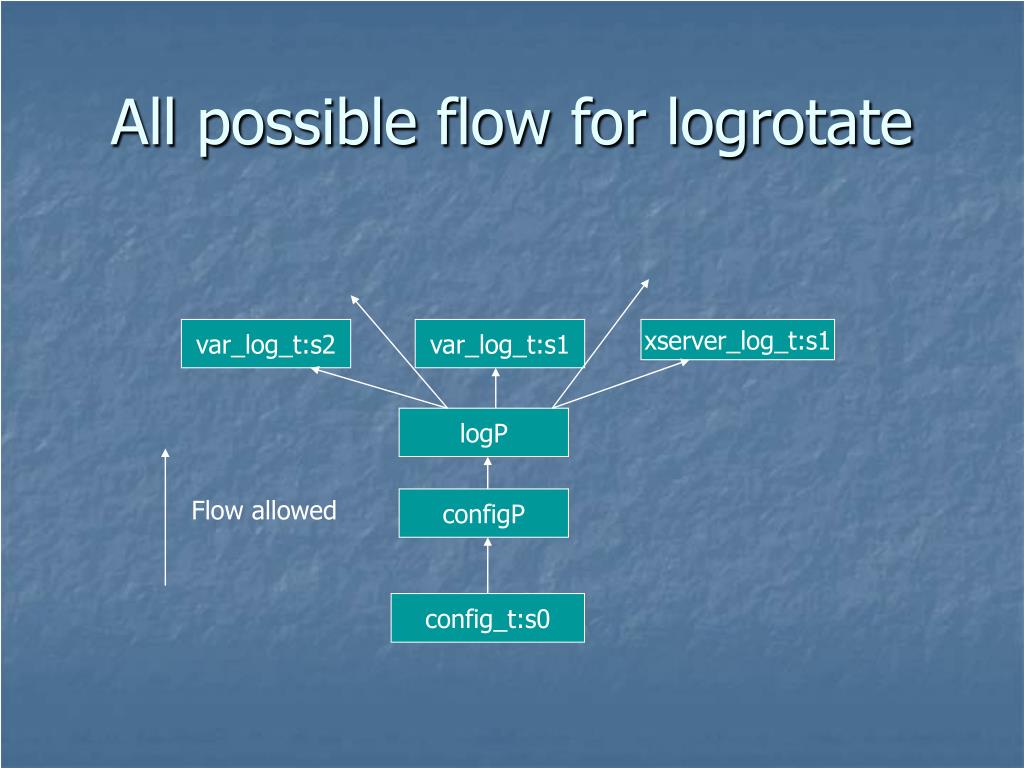 All possible flow for logrotate

var_log_t:s2

var_log_t:s1

xserver_log_t:s1

logP

Flow allowed

configP

config_t:s0